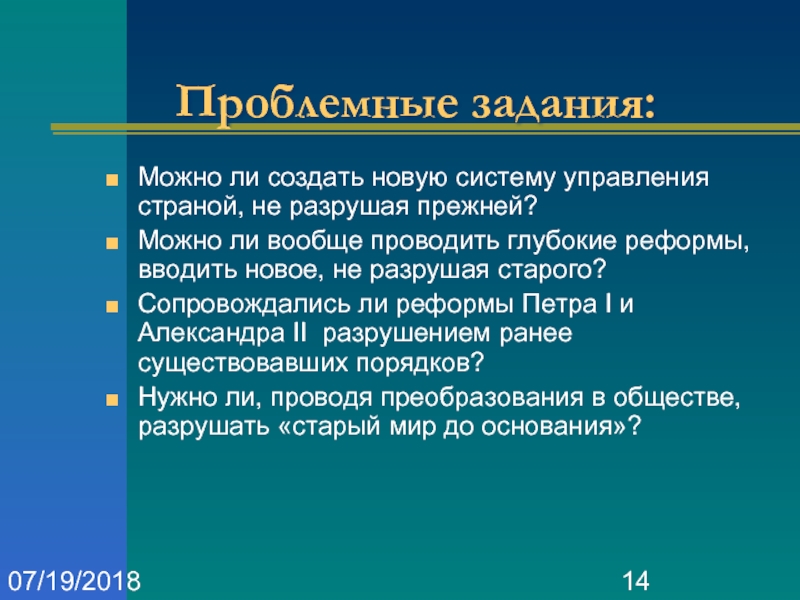 Проблемные задания:

Можно ли создать новую систему управления страной, не разрушая прежней?

Можно ли вообще проводить глубокие реформы, вводить новое, не разрушая старого?

Сопровождались ли реформы Петра I и Александра II разрушением ранее существовавших порядков?

Нужно ли, проводя преобразования в обществе, разрушать «старый мир до основания»?

07/19/2018

14